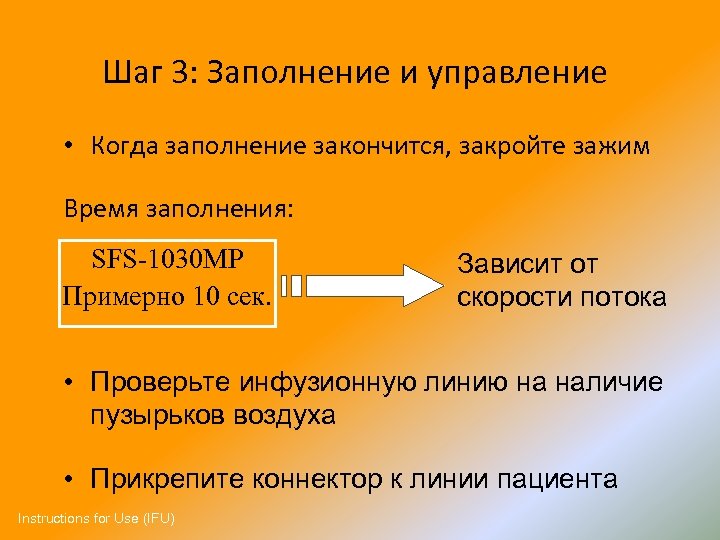 Шаг 3: Заполнение и управление

• Когда заполнение закончится, закройте зажим

Время заполнения:

SFS-1030MP
Примерно 10 сек.

Зависит от скорости потока

• Проверьте инфузионную линию на наличие пузырьков воздуха

• Прикрепите коннектор к линии пациента

Instructions for Use (IFU)